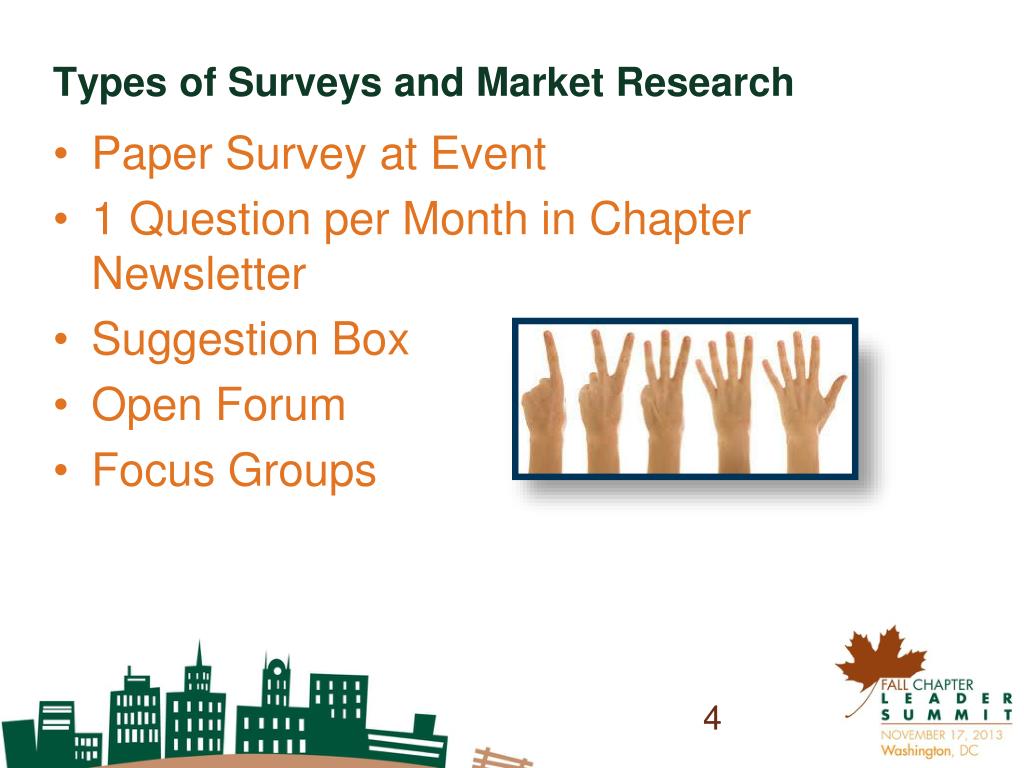 Types of Surveys and Market Research

• Paper Survey at Event
• 1 Question per Month in Chapter Newsletter
• Suggestion Box
• Open Forum
• Focus Groups

4

FALL CHAPTER
LEADER
SUMMIT
NOVEMBER 17, 2013
Washington, DC